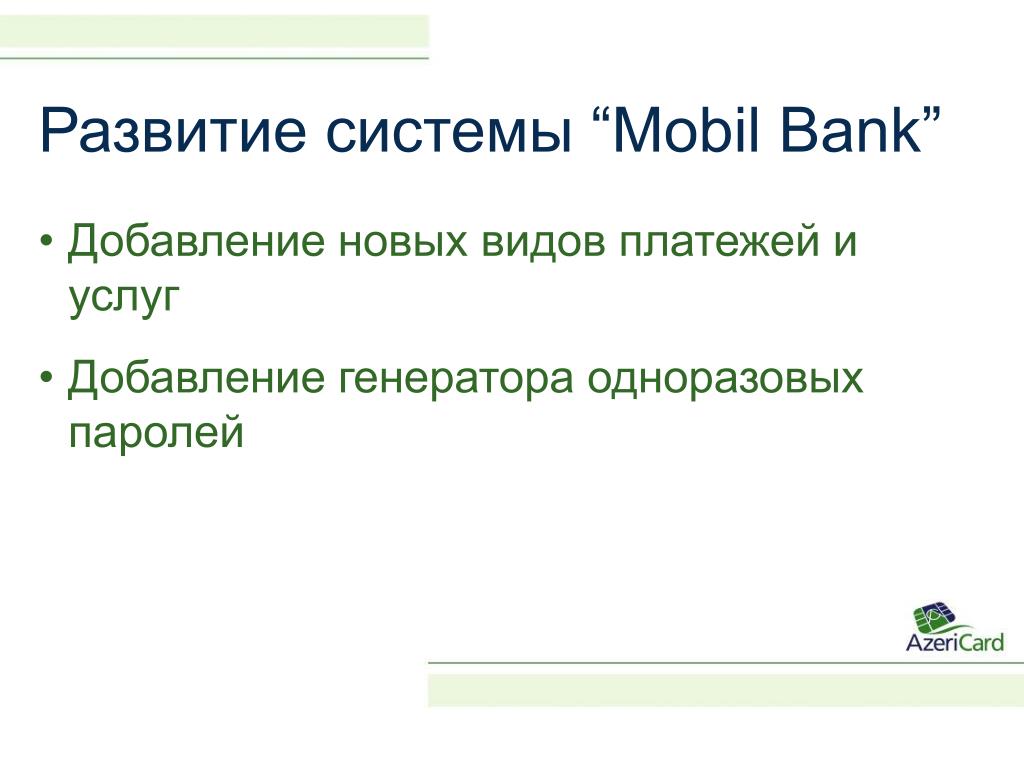 Развитие системы “Mobil Bank”

• Добавление новых видов платежей и услуг

• Добавление генератора одноразовых паролей

AzeriCard